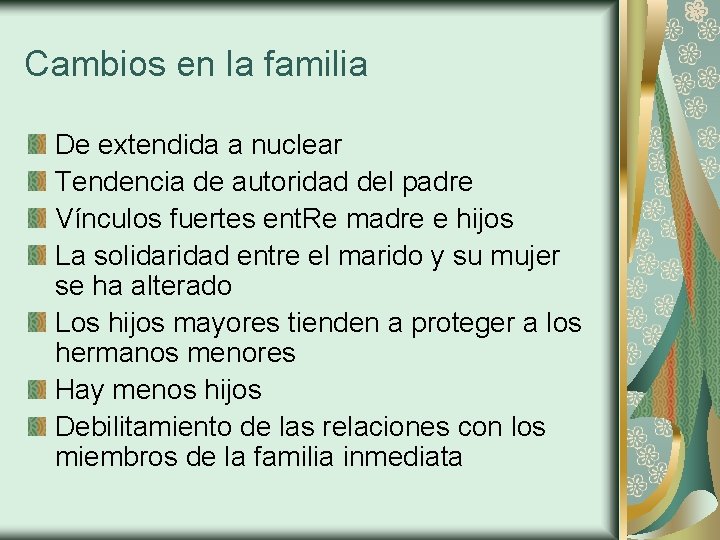 Cambios en la familia

De extendida a nuclear
Tendencia de autoridad del padre
Vínculos fuertes entRe madre e hijos
La solidaridad entre el marido y su mujer se ha alterado
Los hijos mayores tienden a proteger a los hermanos menores
Hay menos hijos
Debilitamiento de las relaciones con los miembros de la familia inmediata